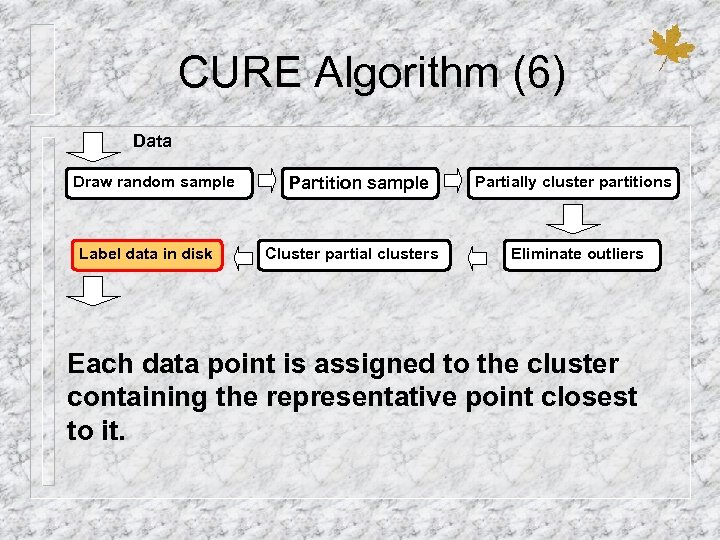 CURE Algorithm (6)

Data

Draw random sample

Partition sample

Partially cluster partitions

Eliminate outliers

Cluster partial clusters

Label data in disk

Each data point is assigned to the cluster containing the representative point closest to it.